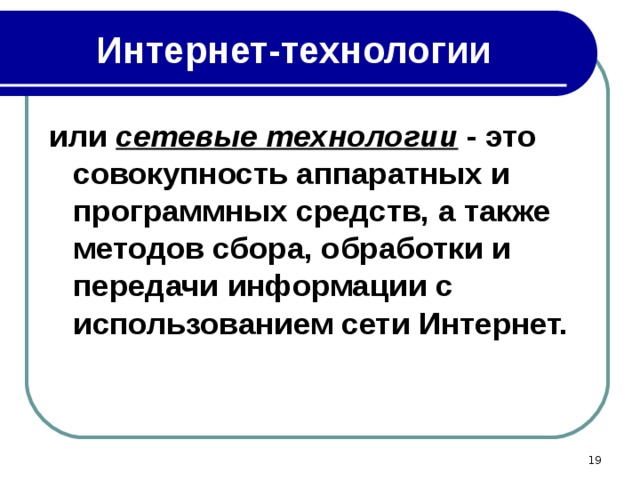 Интернет-технологии

или сетевые технологии - это совокупность аппаратных и программных средств, а также методов сбора, обработки и передачи информации с использованием сети Интернет.

19